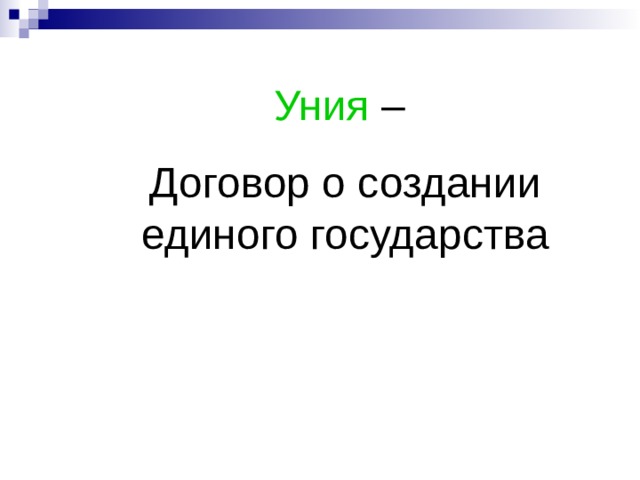 Уния –

Договор о создании единого государства